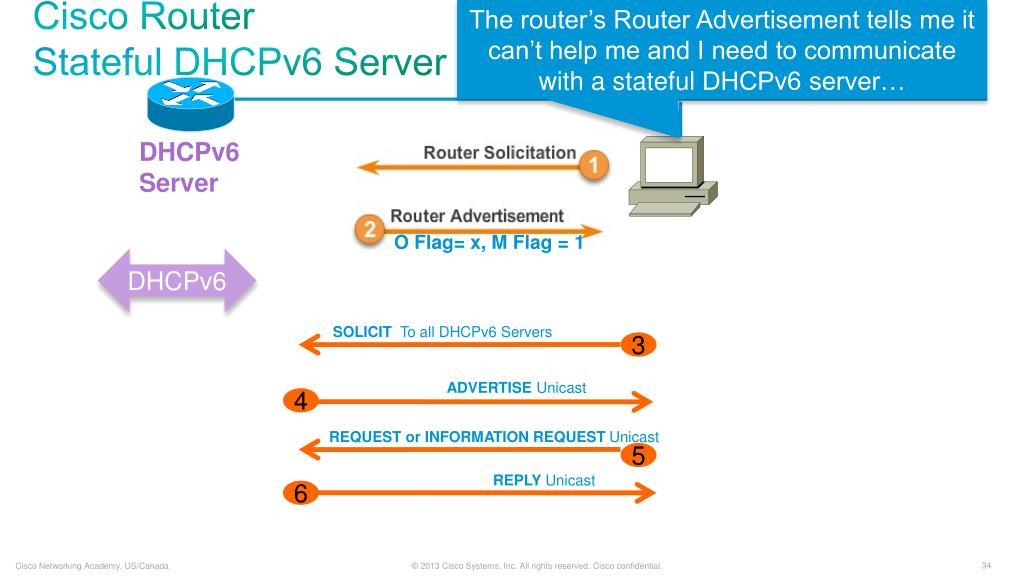 Cisco Router
Stateful DHCPv6 Server

The router's Router Advertisement tells me it can't help me and I need to communicate with a stateful DHCPv6 server…

DHCPv6 Server

Router Solicitation 1

2 Router Advertisement
O Flag= x, M Flag = 1

DHCPv6

SOLICIT To all DHCPv6 Servers 3

4 ADVERTISE Unicast

REQUEST or INFORMATION REQUEST Unicast 5

6 REPLY Unicast

Cisco Networking Academy, US/Canada

© 2013 Cisco Systems, Inc. All rights reserved. Cisco confidential.

34